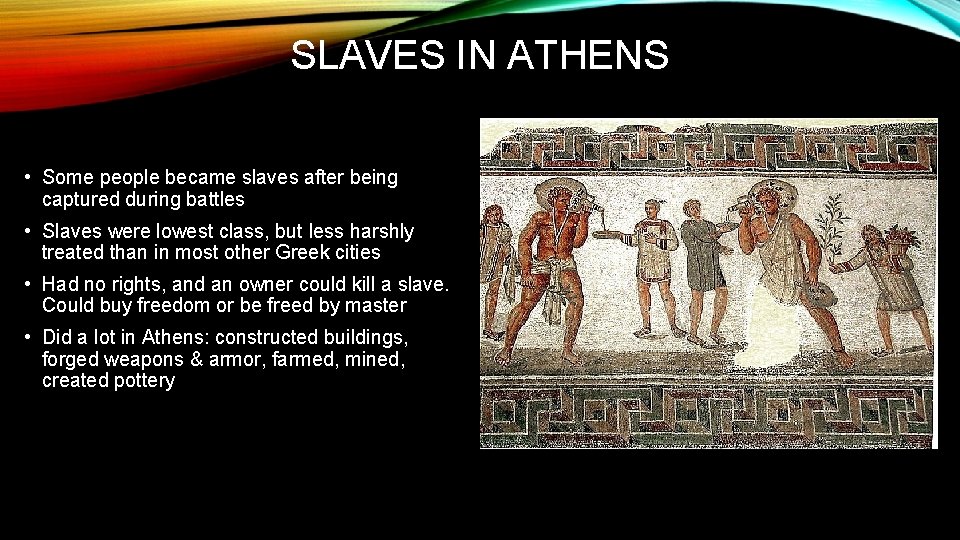 SLAVES IN ATHENS

• Some people became slaves after being captured during battles

• Slaves were lowest class, but less harshly treated than in most other Greek cities

• Had no rights, and an owner could kill a slave. Could buy freedom or be freed by master

• Did a lot in Athens: constructed buildings, forged weapons & armor, farmed, mined, created pottery